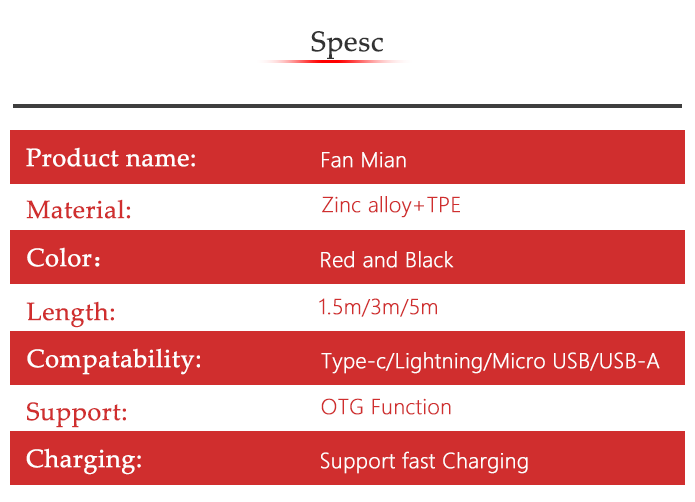 Spesc

| Product name: | Fan Mian |
|---|---|
| Material: | Zinc alloy+TPE |
| Color： | Red and Black |
| Length: | 1.5m/3m/5m |
| Compatability: | Type-c/Lightning/Micro USB/USB-A |
| Support: | OTG Function |
| Charging: | Support fast Charging |